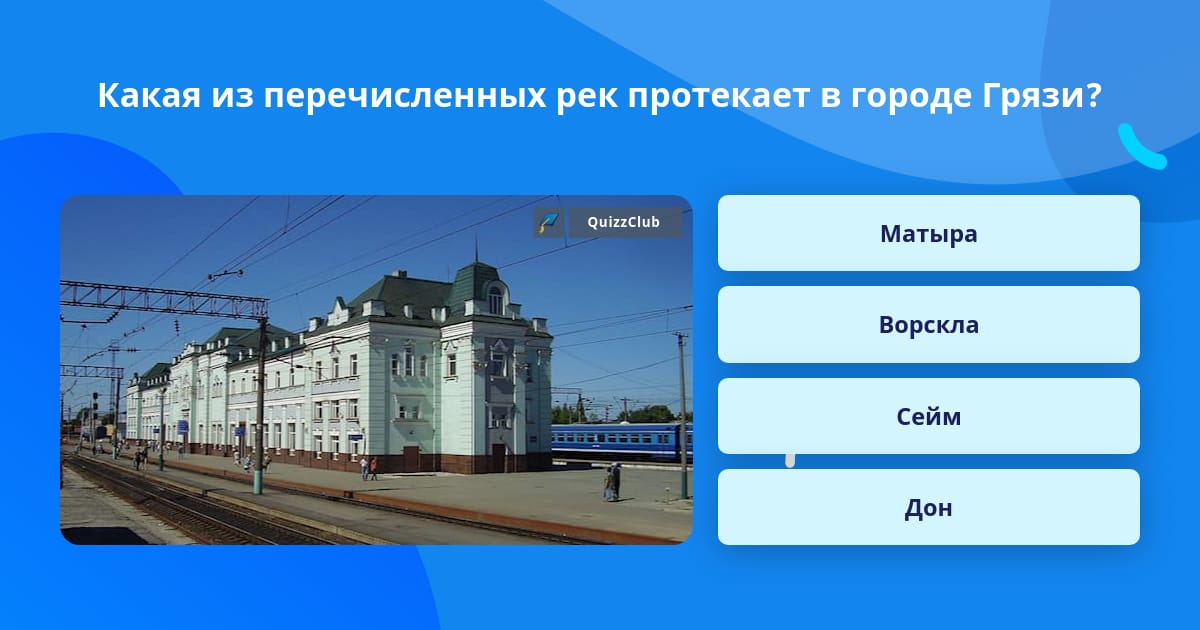 Какая из перечисленных рек протекает в городе Грязи?

QuizzClub

Матыра

Ворскла

Сейм

Дон